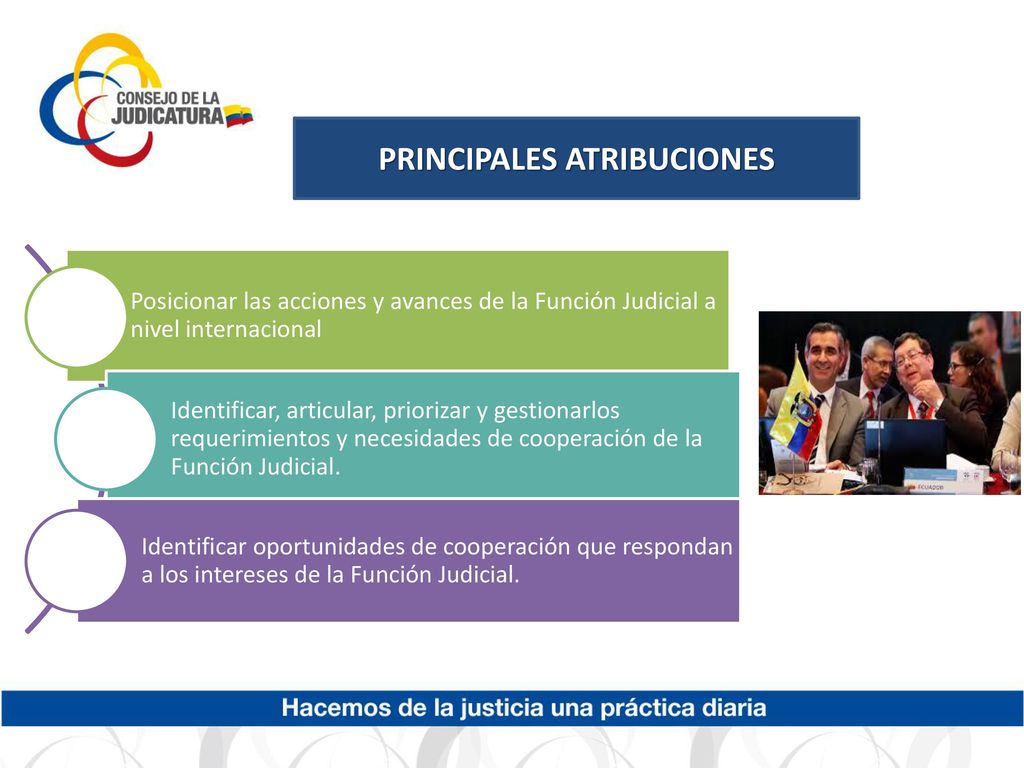 CONSEJO DE LA JUDICATURA

PRINCIPALES ATRIBUCIONES

Posicionar las acciones y avances de la Función Judicial a nivel internacional

Identificar, articular, priorizar y gestionarlos requerimientos y necesidades de cooperación de la Función Judicial.

Identificar oportunidades de cooperación que respondan a los intereses de la Función Judicial.

ECUADOR

Hacemos de la justicia una práctica diaria